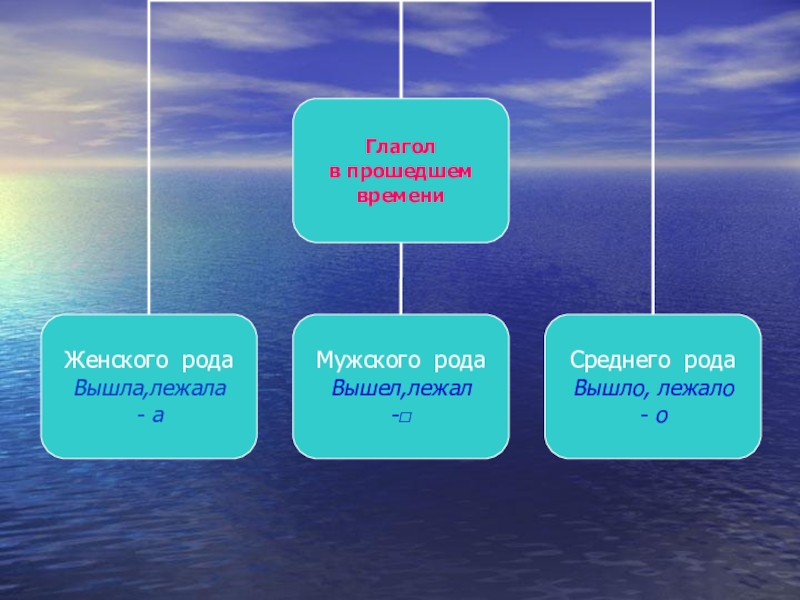 Глагол
в прошедшем
времени

Женского рода
Вышла,лежала
- а

Мужского рода
Вышел,лежал
-□

Среднего рода
Вышло, лежало
- о